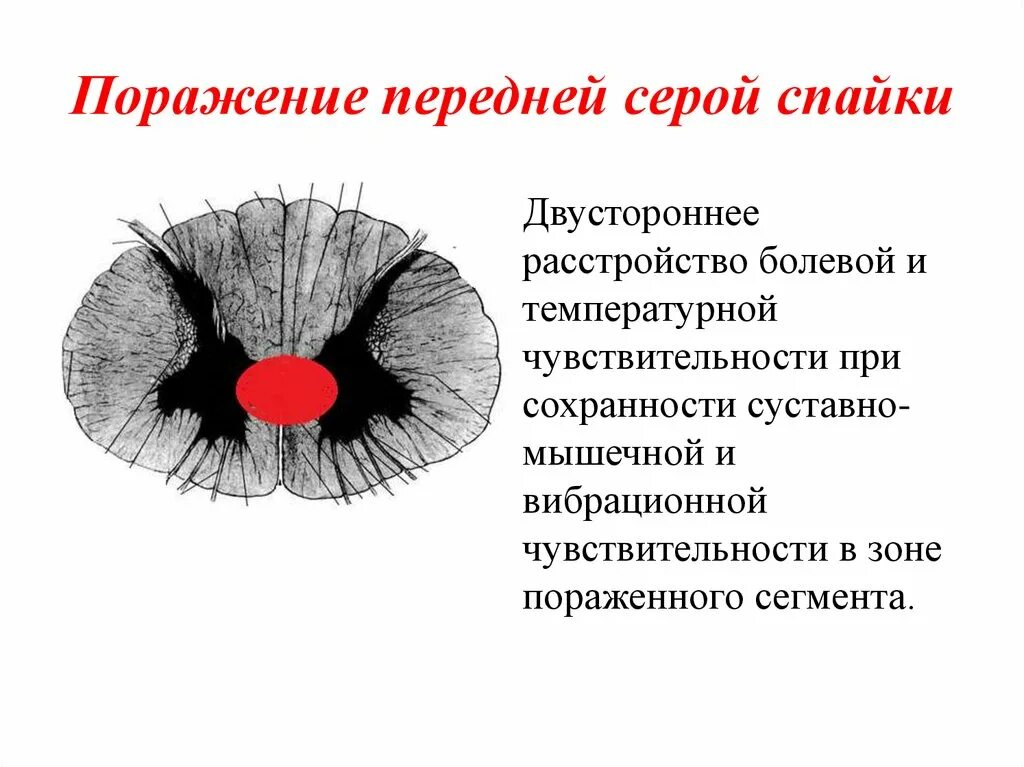 Поражение передней серой спайки

Двустороннее расстройство болевой и температурной чувствительности при сохранности суставно-мышечной и вибрационной чувствительности в зоне пораженного сегмента.